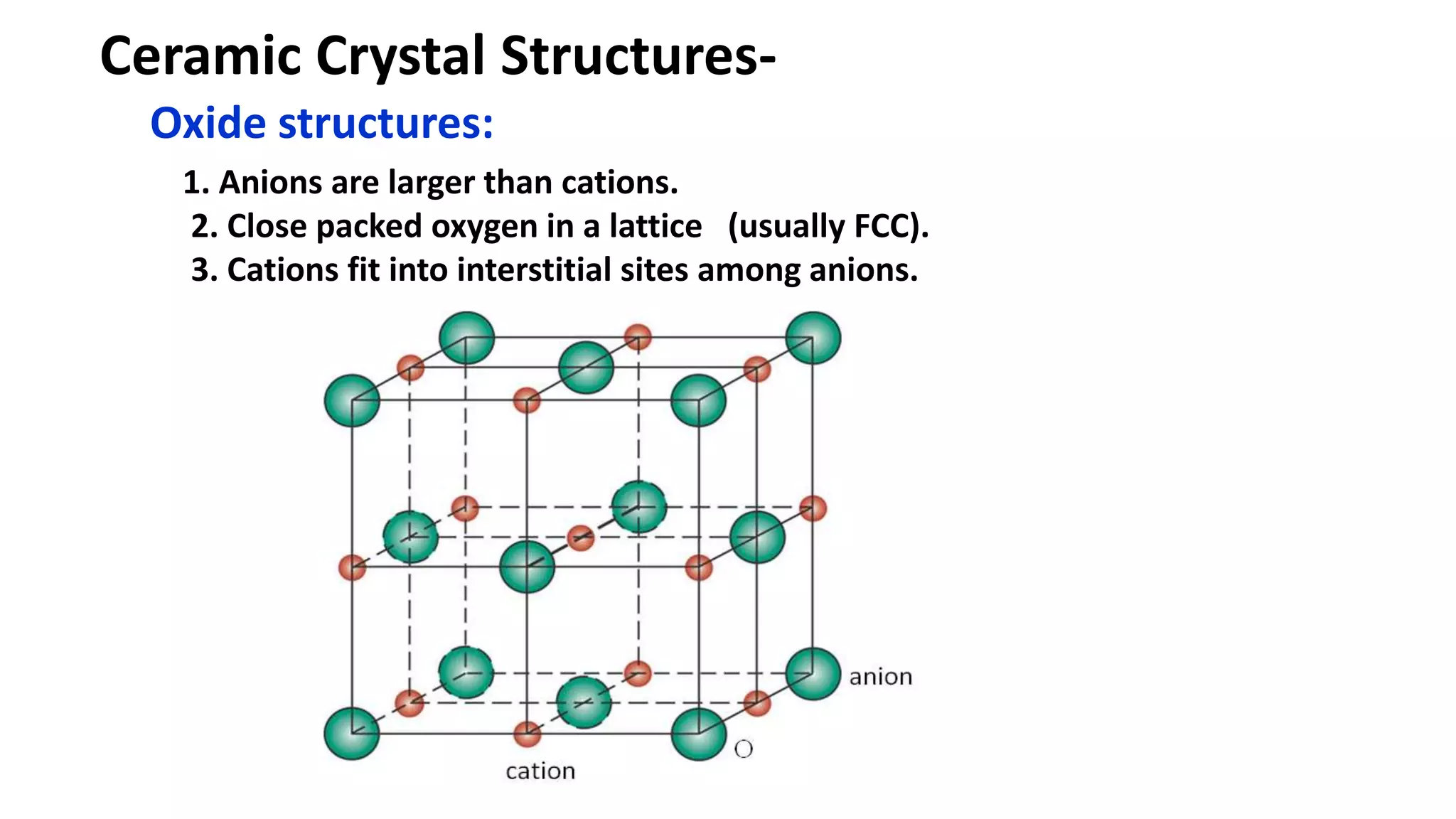 Ceramic Crystal Structures-

Oxide structures:

1. Anions are larger than cations.
2. Close packed oxygen in a lattice (usually FCC).
3. Cations fit into interstitial sites among anions.

anion

O

cation